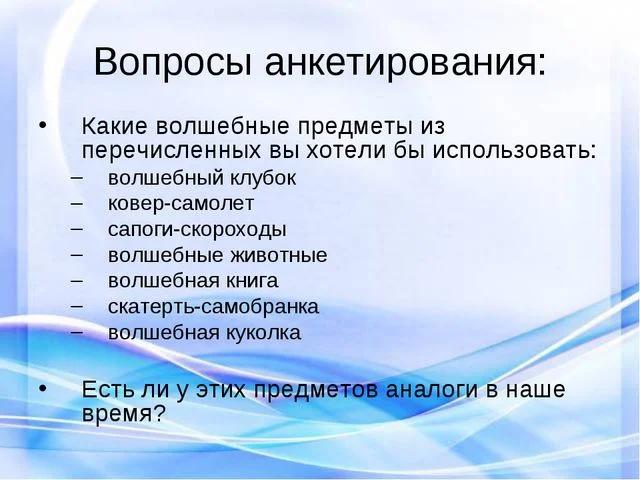 Вопросы анкетирования:

• Какие волшебные предметы из перечисленных вы хотели бы использовать:
– волшебный клубок
– ковер-самолет
– сапоги-скороходы
– волшебные животные
– волшебная книга
– скатерть-самобранка
– волшебная куколка

• Есть ли у этих предметов аналоги в наше время?